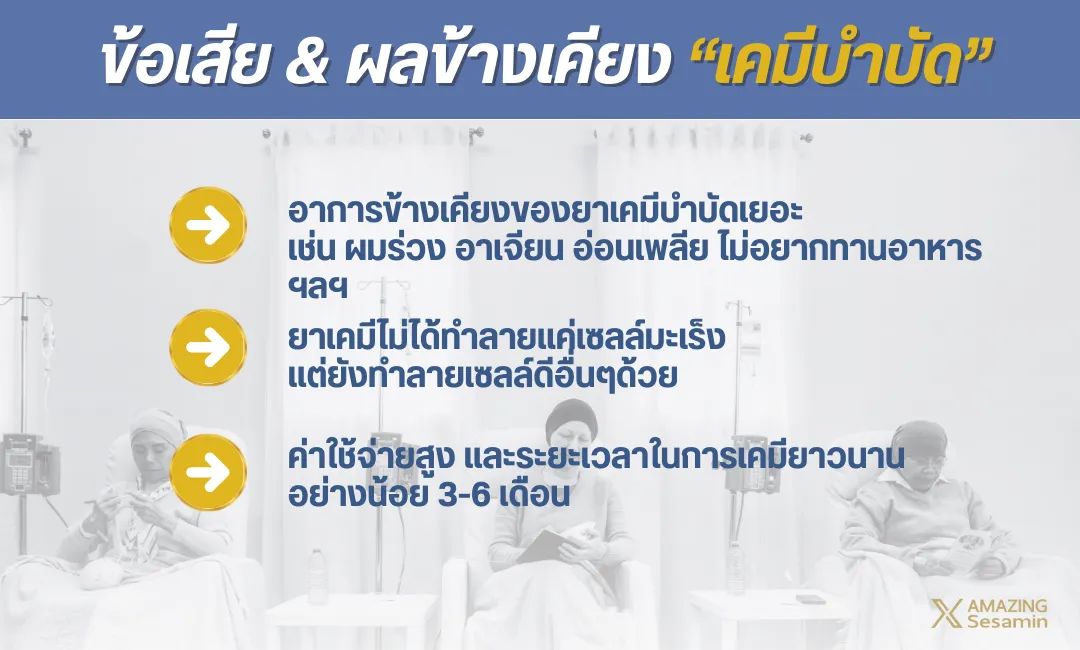 ข้อเสีย & ผลข้างเคียง “เคมีบำบัด”

อาการข้างเคียงของยาเคมีบำบัดเยอะ เช่น ผมร่วง อาเจียน อ่อนเพลีย ไม่อยากทานอาหาร ฯลฯ

ยาเคมีไม่ได้ทำลายแค่เซลล์มะเร็ง แต่ยังทำลายเซลล์ดีอื่นๆด้วย

ค่าใช้จ่ายสูง และระยะเวลาในการเคมียาวนาน อย่างน้อย 3-6 เดือน

AMAZING Sesamin